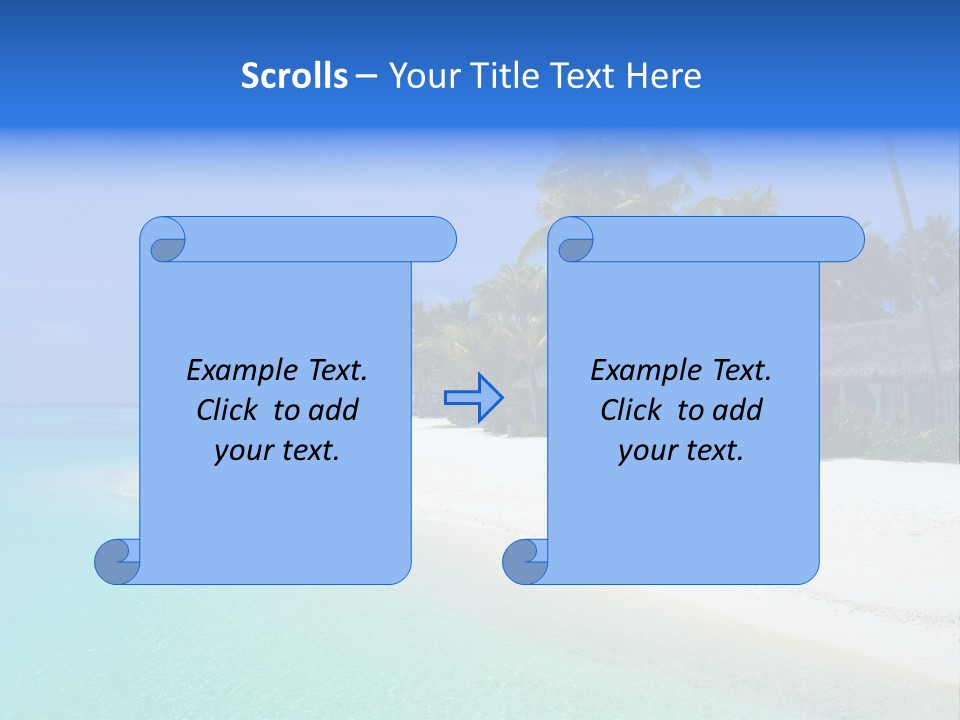 Scrolls – Your Title Text Here

Example Text. Click to add your text.

Example Text. Click to add your text.